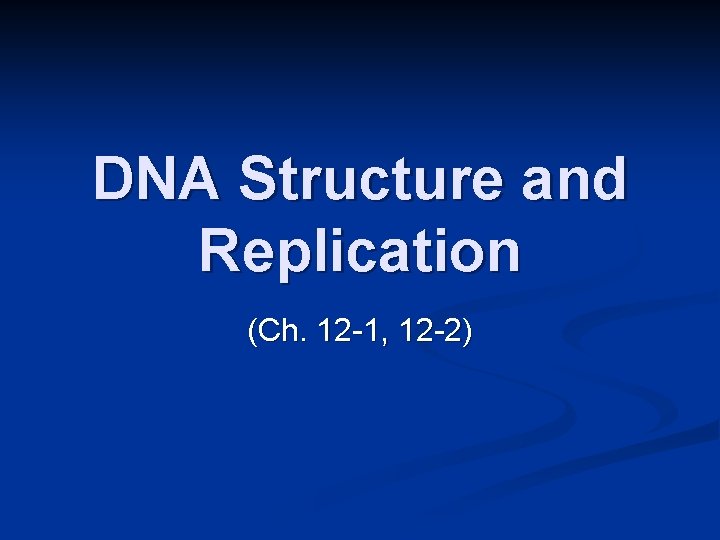 DNA Structure and Replication

(Ch. 12-1, 12-2)